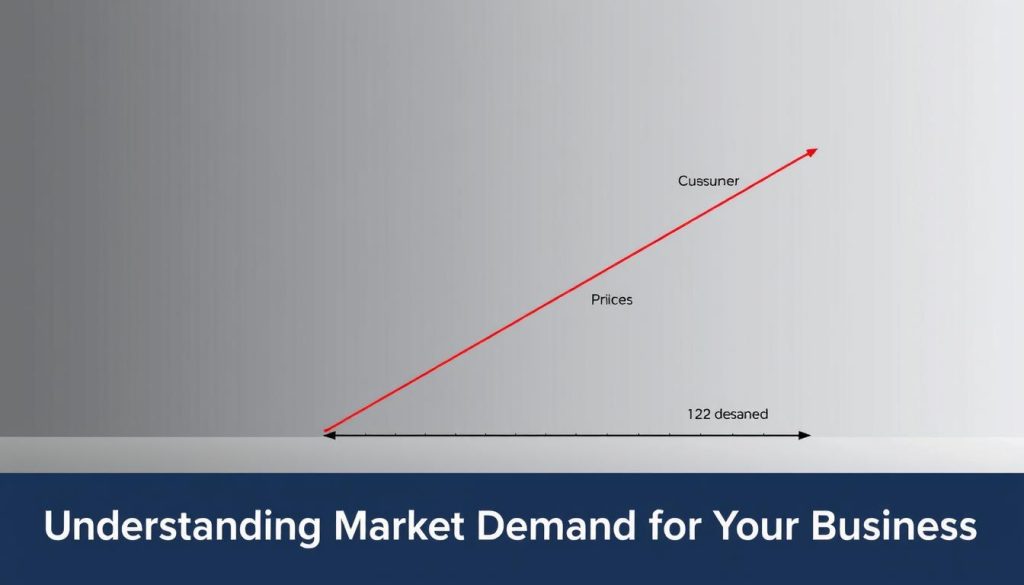 Cussuner

Priices

122 desaned

Understanding Market Demand for Your Business